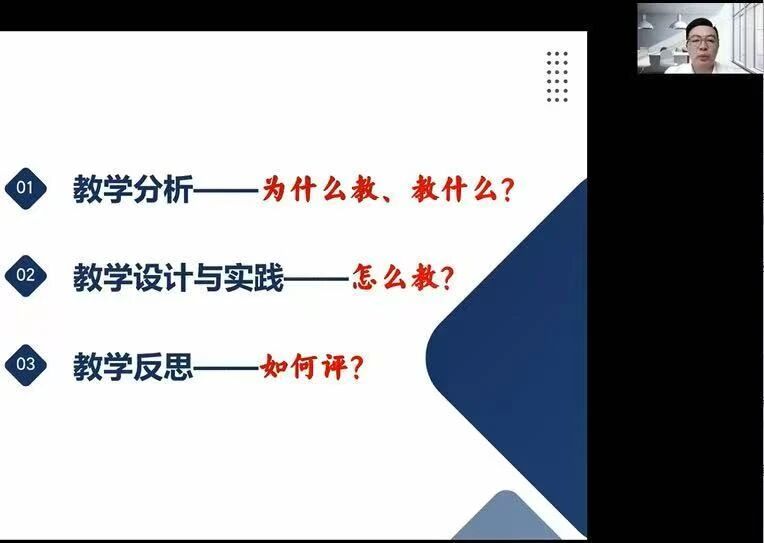 01 教学分析——为什么教、教什么？

02 教学设计与实践——怎么教？

03 教学反思——如何评？